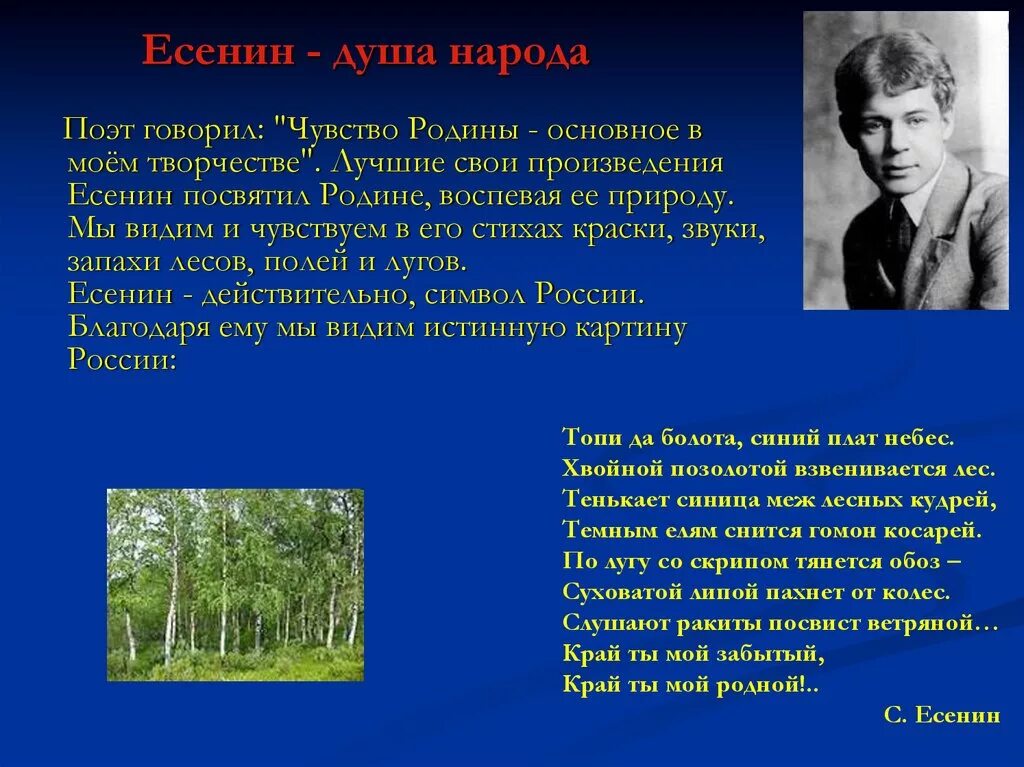 Есенин - душа народа

Поэт говорил: "Чувство Родины - основное в моём творчестве". Лучшие свои произведения Есенин посвятил Родине, воспевая ее природу. Мы видим и чувствуем в его стихах краски, звуки, запахи лесов, полей и лугов.
Есенин - действительно, символ России. Благодаря ему мы видим истинную картину России:

Топи да болота, синий плат небес.
Хвойной позолотой взвенивается лес.
Тенькает синица меж лесных кудрей,
Темным елям снится гомон косарей.
По лугу со скрипом тянется обоз –
Суховатой липой пахнет от колес.
Слушают ракиты посвист ветряной…
Край ты мой забытый,
Край ты мой родной!..

С. Есенин